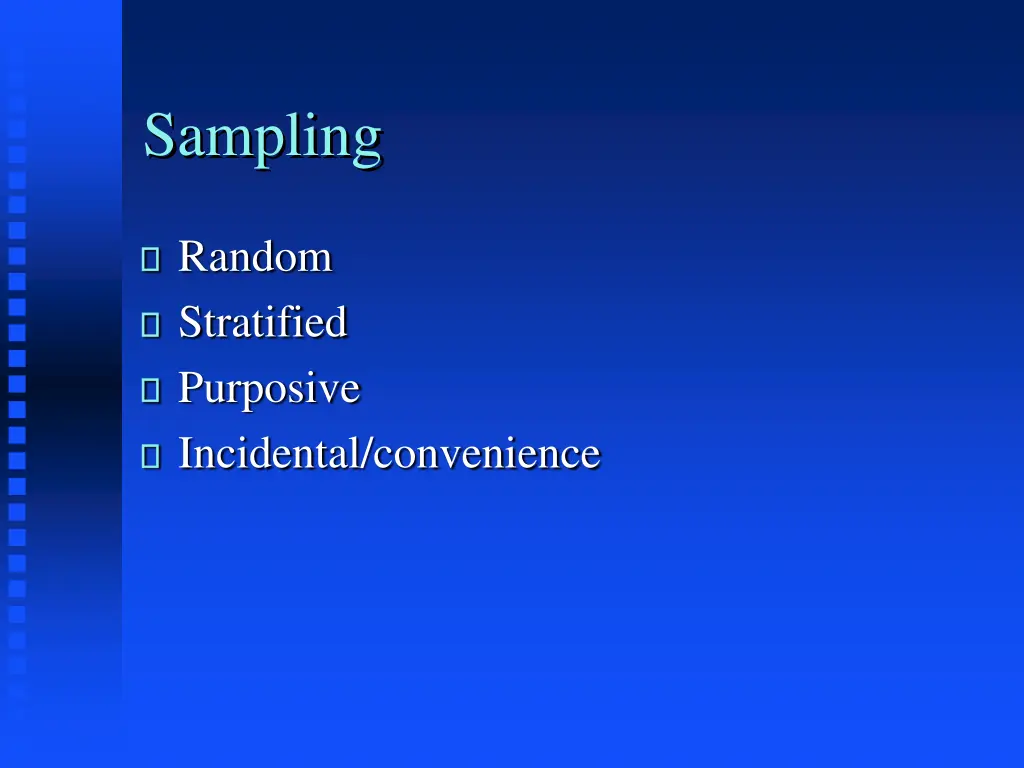 Sampling

Random
Stratified
Purposive
Incidental/convenience